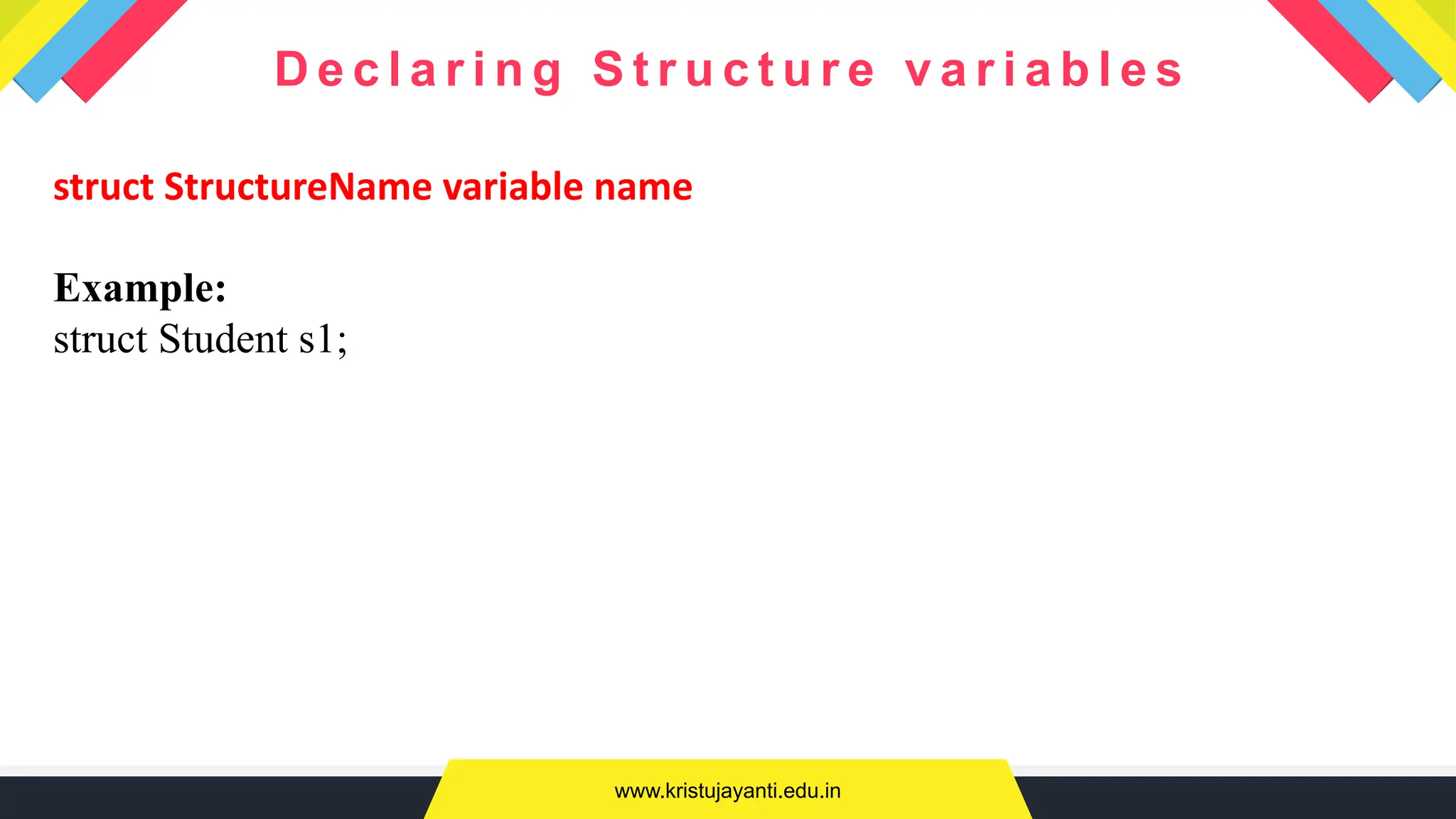 Declaring Structure variables

struct StructureName variable name

Example:
struct Student s1;

www.kristujayanti.edu.in